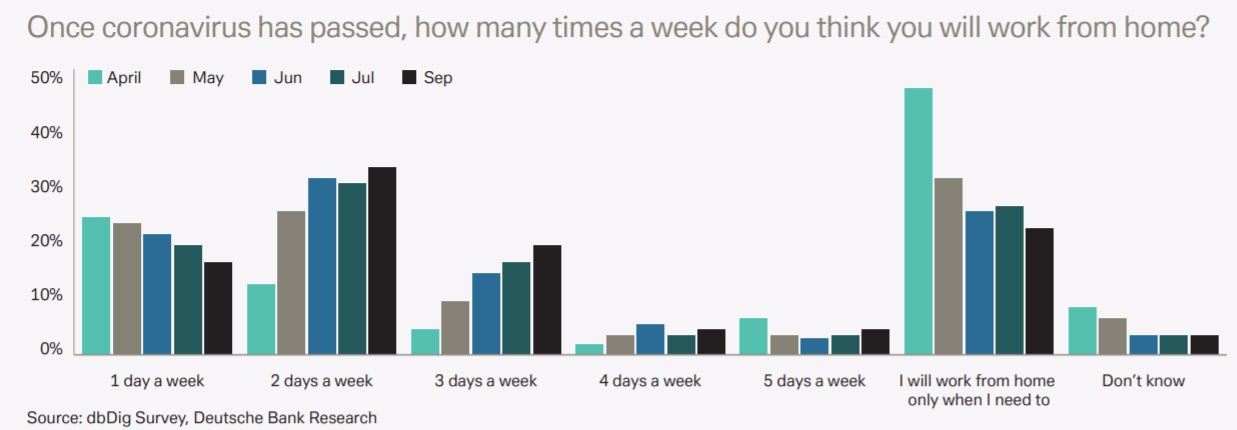 Once coronavirus has passed, how many times a week do you think you will work from home?

April May Jun Jul Sep

50%
40%
30%
20%
10%
0%

1 day a week
2 days a week
3 days a week
4 days a week
5 days a week
I will work from home only when I need to
Don't know

Source: dbDig Survey, Deutsche Bank Research